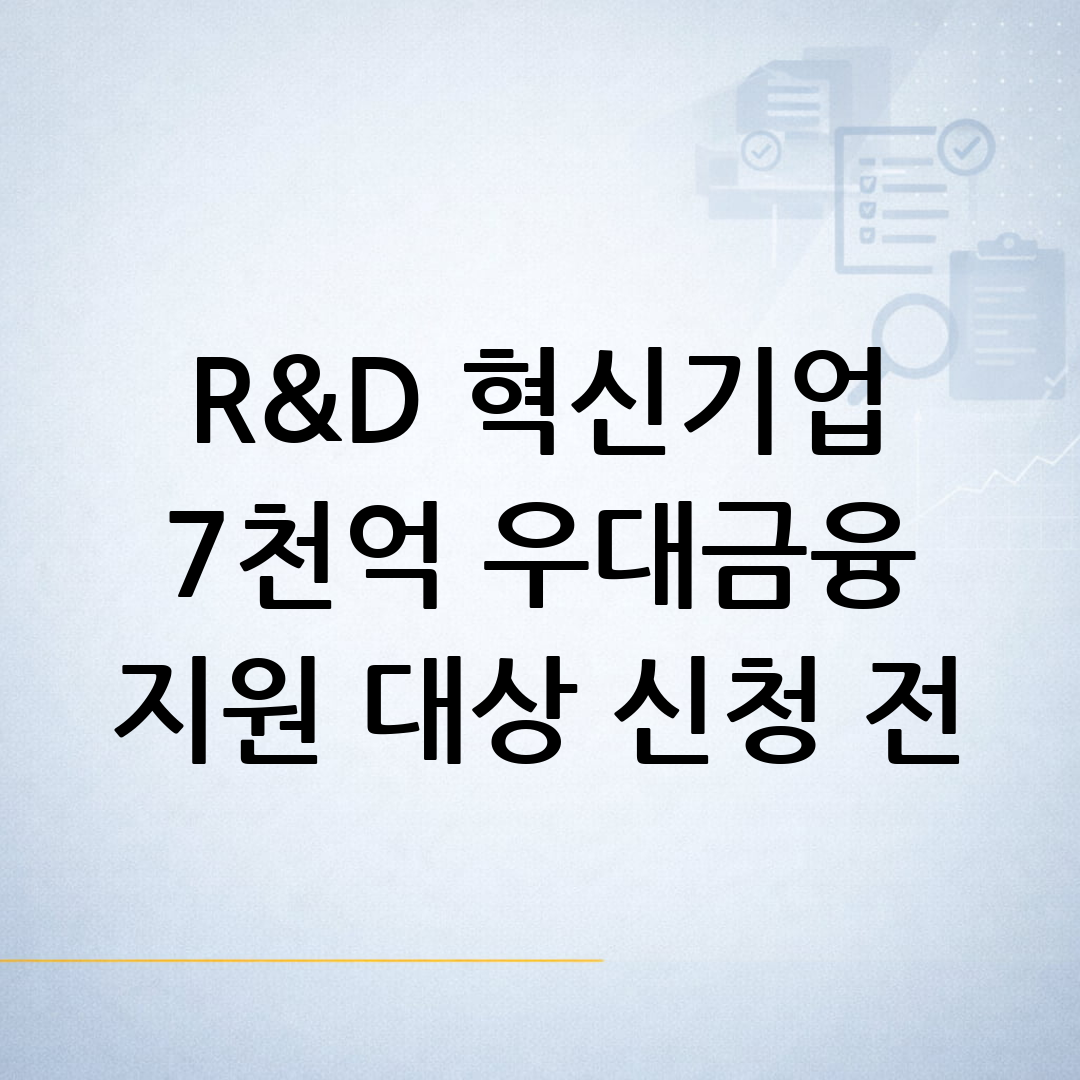 R&D 혁신기업
7천억 우대금융
지원 대상 신청 전